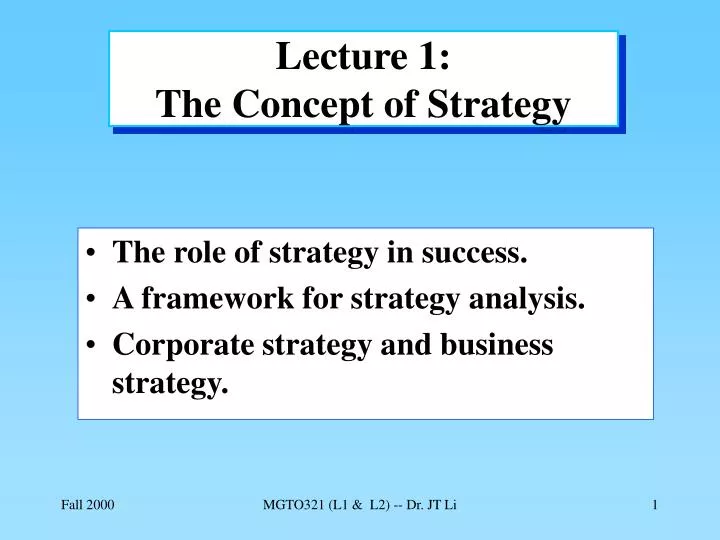 Lecture 1:
The Concept of Strategy

• The role of strategy in success.
• A framework for strategy analysis.
• Corporate strategy and business strategy.

Fall 2000

MGTO321 (L1 & L2) -- Dr. JT Li

1